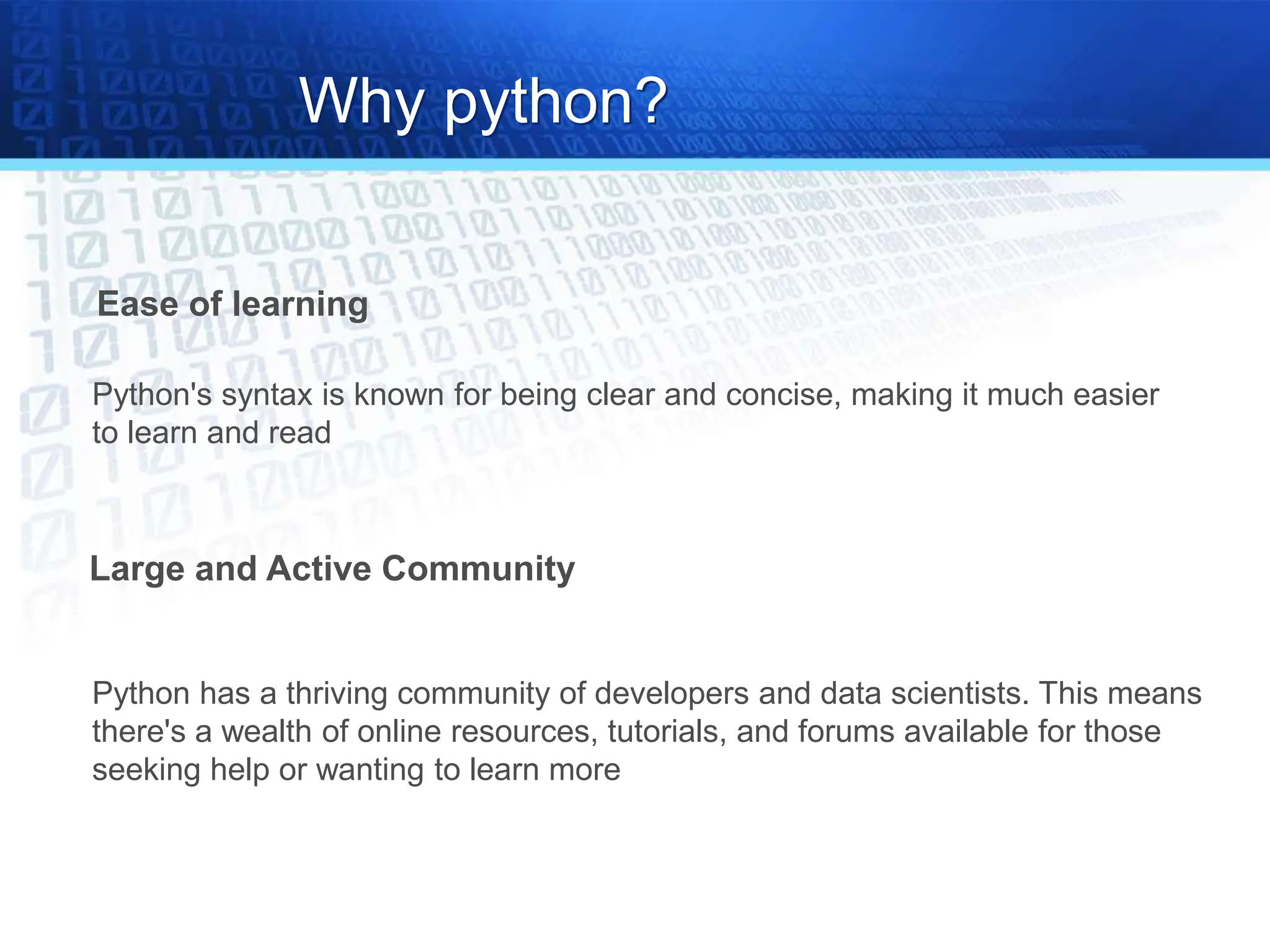 Why python?

Ease of learning

Python's syntax is known for being clear and concise, making it much easier to learn and read

Large and Active Community

Python has a thriving community of developers and data scientists. This means there's a wealth of online resources, tutorials, and forums available for those seeking help or wanting to learn more